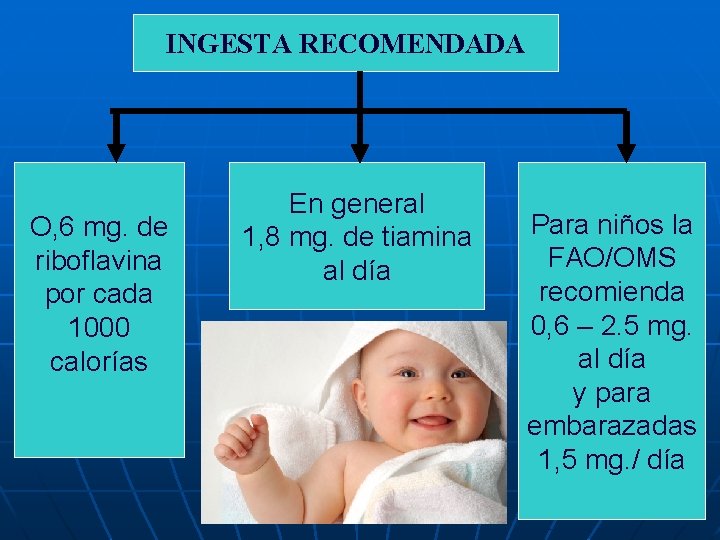 INGESTA RECOMENDADA

O,6 mg. de riboflavina por cada 1000 calorías

En general 1,8 mg. de tiamina al día

Para niños la FAO/OMS recomienda 0,6 – 2.5 mg. al día y para embarazadas 1,5 mg./ día